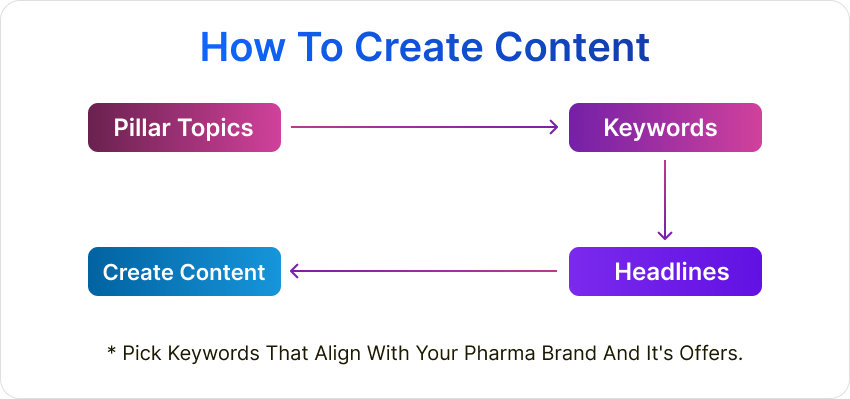 How To Create Content

Pillar Topics

Keywords

Headlines

Create Content

* Pick Keywords That Align With Your Pharma Brand And It's Offers.